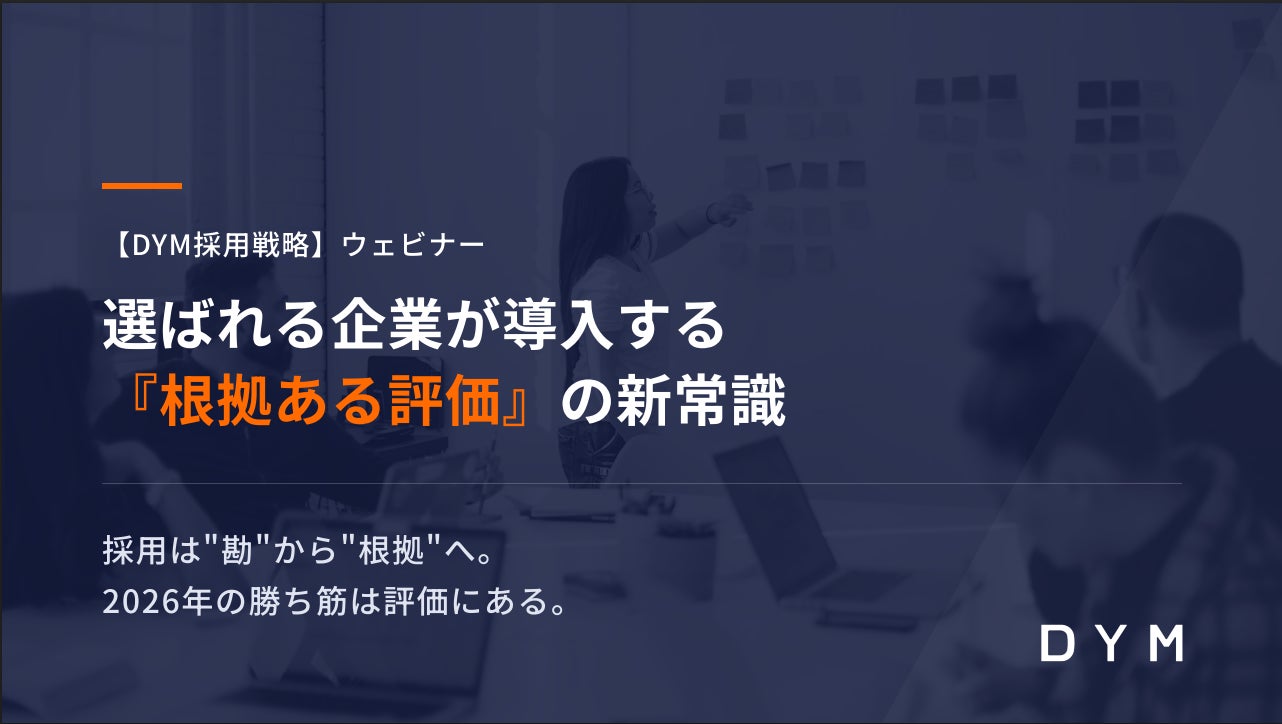 【DYM採用戦略】ウェビナー

選ばれる企業が導入する
『根拠ある評価』の新常識

採用は"勘"から"根拠"へ。
2026年の勝ち筋は評価にある。

DYM